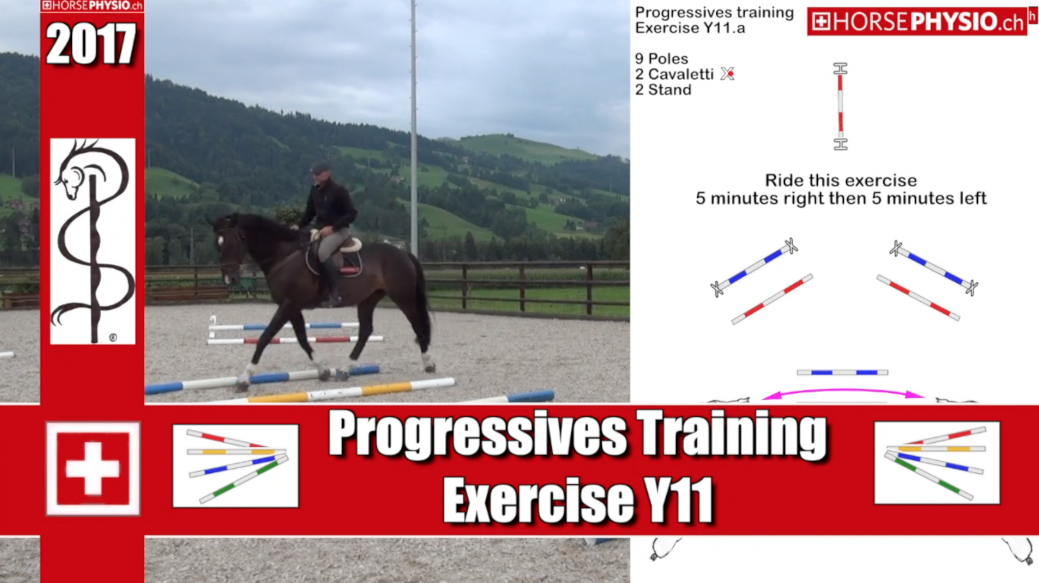 HORSEPHYSIO.ch

2017

Progressives training
Exercise Y11.a

HORSEPHYSIO.ch

9 Poles
2 Cavaletti
2 Stand

Ride this exercise
5 minutes right then 5 minutes left

Progressives Training
Exercise Y11